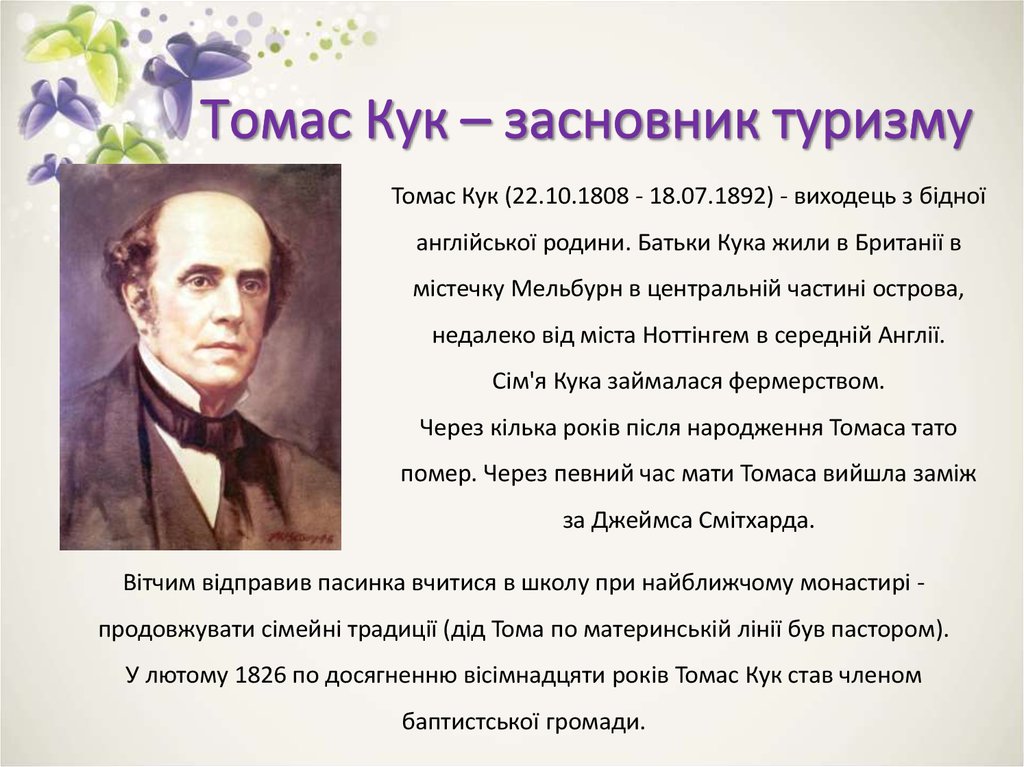 Томас Кук – засновник туризму

Томас Кук (22.10.1808 - 18.07.1892) - виходець з бідної англійської родини. Батьки Кука жили в Британії в містечку Мельбурн в центральній частині острова, недалеко від міста Ноттінгем в середній Англії. Сім'я Кука займалася фермерством. Через кілька років після народження Томаса тато помер. Через певний час мати Томаса вийшла заміж за Джеймса Смітхарда.

Вітчим відправив пасинка вчитися в школу при найближчому монастирі - продовжувати сімейні традиції (дід Тома по материнській лінії був пастором). У лютому 1826 по досягненню вісімнадцяти років Томас Кук став членом баптистської громади.